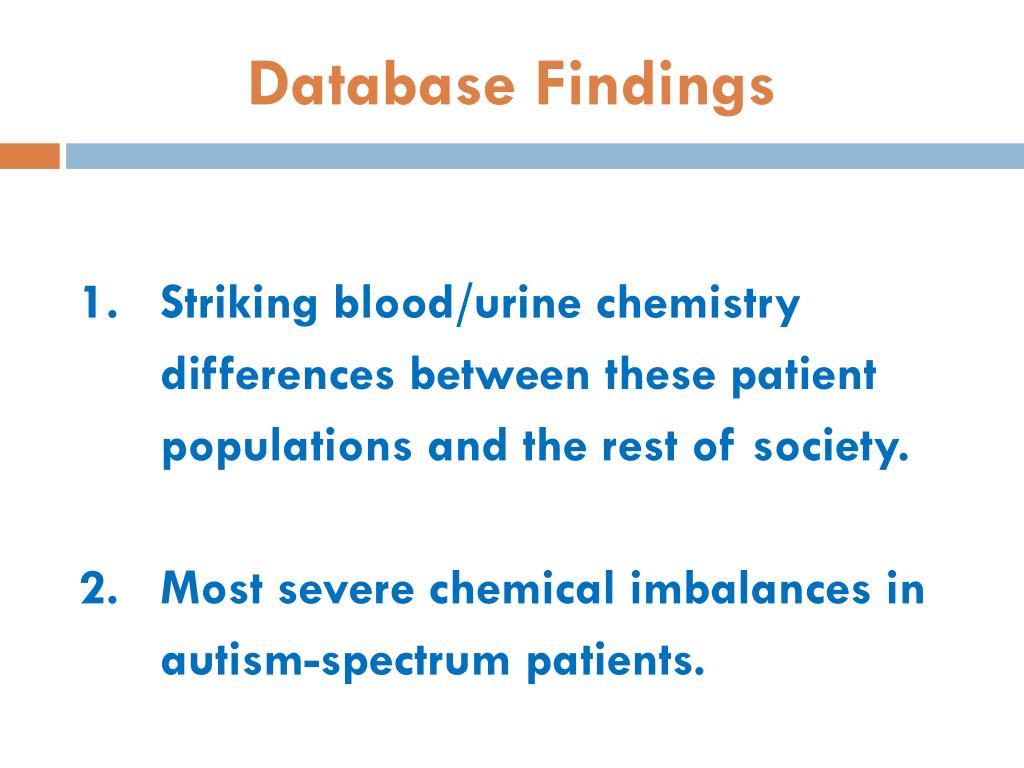 Database Findings

1. Striking blood/urine chemistry differences between these patient populations and the rest of society.

2. Most severe chemical imbalances in autism-spectrum patients.